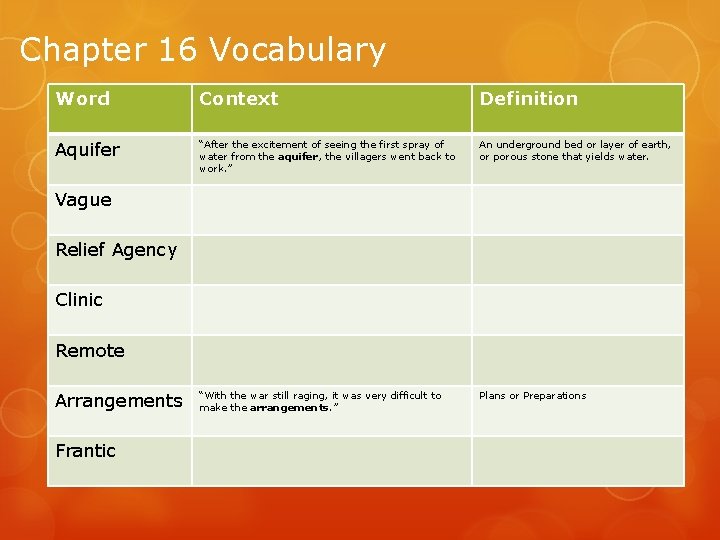 Chapter 16 Vocabulary

| Word | Context | Definition |
|---|---|---|
| Aquifer | "After the excitement of seeing the first spray of water from the **aquifer**, the villagers went back to work." | An underground bed or layer of earth, or porous stone that yields water. |
| Vague | | |
| Relief Agency | | |
| Clinic | | |
| Remote | | |
| Arrangements | "With the war still raging, it was very difficult to make the **arrangements**." | Plans or Preparations |
| Frantic | | |